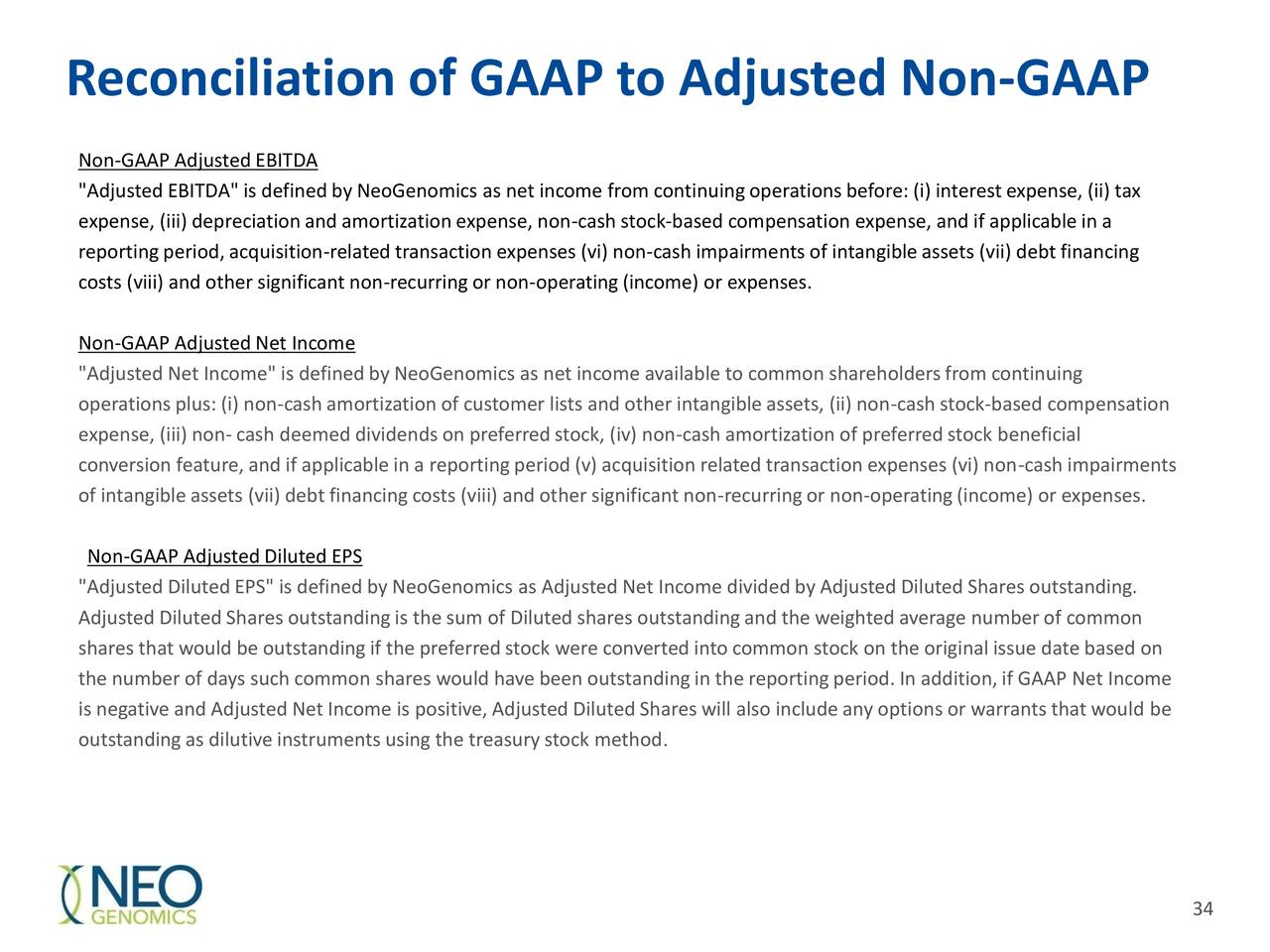 Reconciliation of GAAP to Adjusted Non-GAAP

Non-GAAP Adjusted EBITDA
"Adjusted EBITDA" is defined by NeoGenomics as net income from continuing operations before: (i) interest expense, (ii) tax expense, (iii) depreciation and amortization expense, non-cash stock-based compensation expense, and if applicable in a reporting period, acquisition-related transaction expenses (vi) non-cash impairments of intangible assets (vii) debt financing costs (viii) and other significant non-recurring or non-operating (income) or expenses.

Non-GAAP Adjusted Net Income
"Adjusted Net Income" is defined by NeoGenomics as net income available to common shareholders from continuing operations plus: (i) non-cash amortization of customer lists and other intangible assets, (ii) non-cash stock-based compensation expense, (iii) non- cash deemed dividends on preferred stock, (iv) non-cash amortization of preferred stock beneficial conversion feature, and if applicable in a reporting period (v) acquisition related transaction expenses (vi) non-cash impairments of intangible assets (vii) debt financing costs (viii) and other significant non-recurring or non-operating (income) or expenses.

Non-GAAP Adjusted Diluted EPS
"Adjusted Diluted EPS" is defined by NeoGenomics as Adjusted Net Income divided by Adjusted Diluted Shares outstanding. Adjusted Diluted Shares outstanding is the sum of Diluted shares outstanding and the weighted average number of common shares that would be outstanding if the preferred stock were converted into common stock on the original issue date based on the number of days such common shares would have been outstanding in the reporting period. In addition, if GAAP Net Income is negative and Adjusted Net Income is positive, Adjusted Diluted Shares will also include any options or warrants that would be outstanding as dilutive instruments using the treasury stock method.

NEO GENOMICS

34